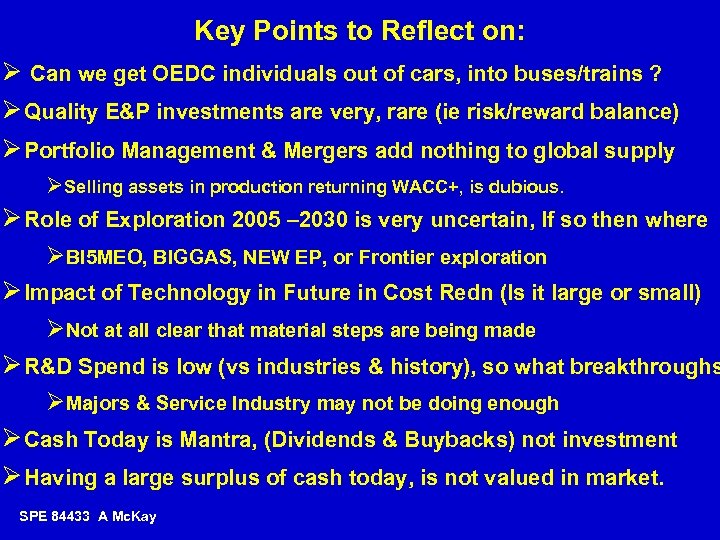 Key Points to Reflect on:

➢ Can we get OEDC individuals out of cars, into buses/trains ?

➢ Quality E&P investments are very, rare (ie risk/reward balance)

➢ Portfolio Management & Mergers add nothing to global supply

➢ Selling assets in production returning WACC+, is dubious.

➢ Role of Exploration 2005 –2030 is very uncertain, If so then where

➢ BI5MEO, BIGGAS, NEW EP, or Frontier exploration

➢ Impact of Technology in Future in Cost Redn (Is it large or small)

➢ Not at all clear that material steps are being made

➢ R&D Spend is low (vs industries & history), so what breakthroughs

➢ Majors & Service Industry may not be doing enough

➢ Cash Today is Mantra, (Dividends & Buybacks) not investment

➢ Having a large surplus of cash today, is not valued in market.

SPE 84433 A McKay